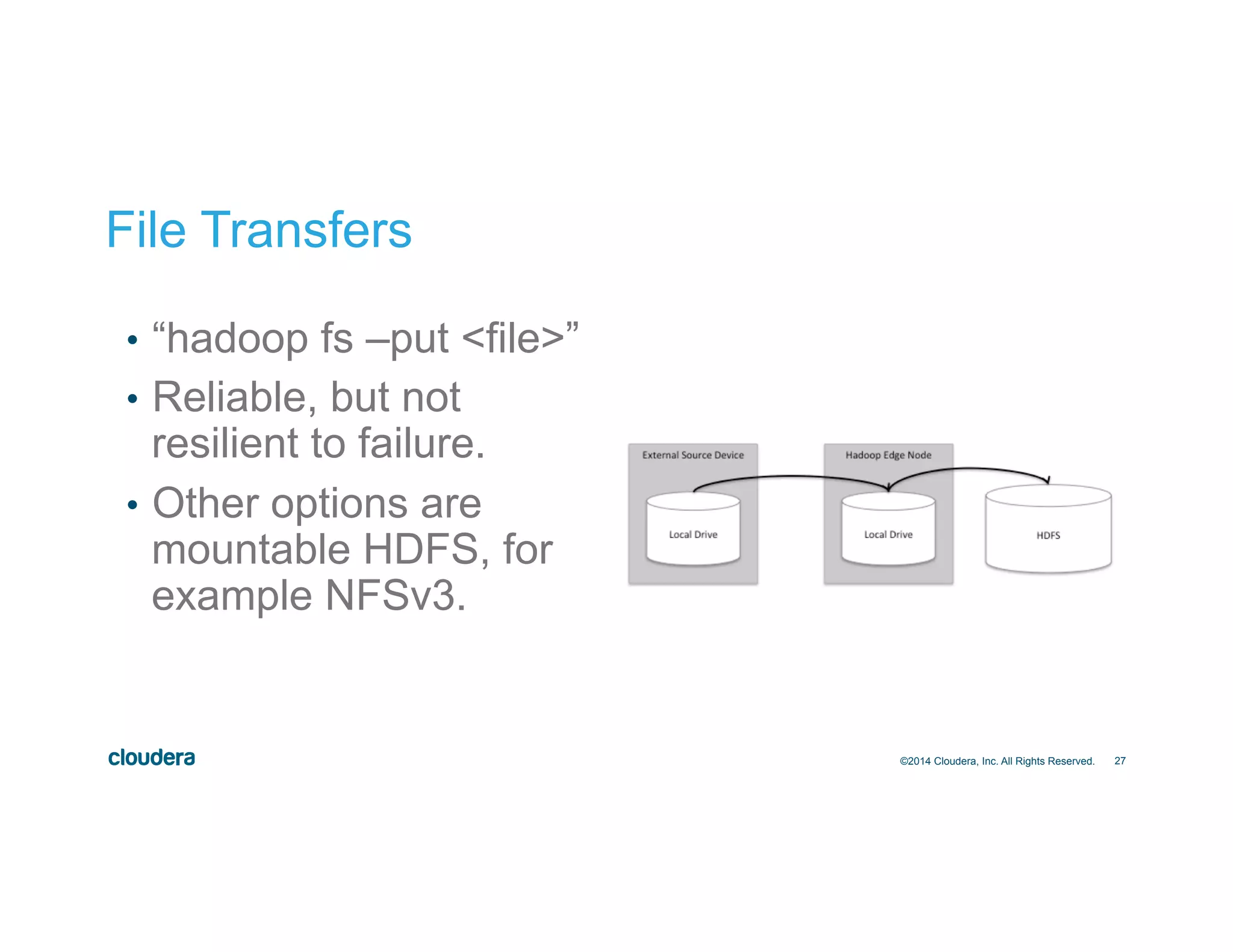 File Transfers

• “hadoop fs –put <file>”
• Reliable, but not resilient to failure.
• Other options are mountable HDFS, for example NFSv3.

External Source Device
Local Drive
Hadoop Edge Node
Local Drive
HDFS

cloudera

©2014 Cloudera, Inc. All Rights Reserved. 27